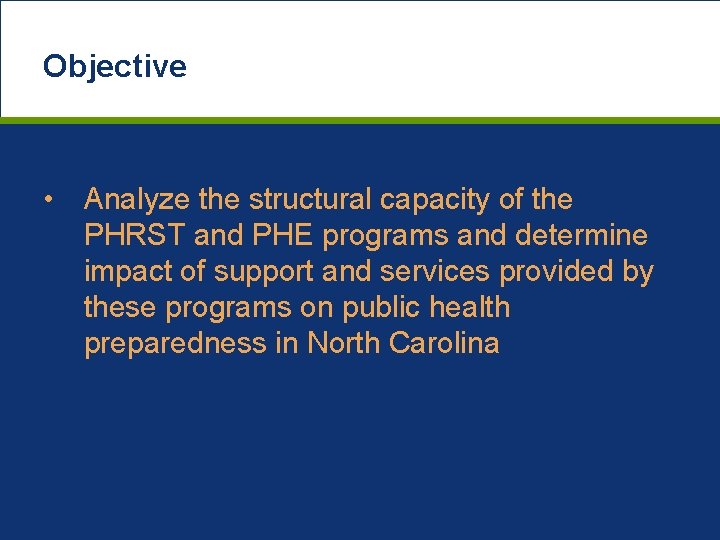 Objective

• Analyze the structural capacity of the PHRST and PHE programs and determine impact of support and services provided by these programs on public health preparedness in North Carolina